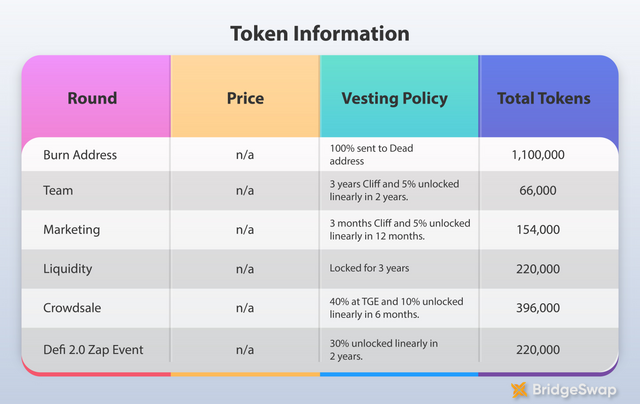 Token Information

| Round | Price | Vesting Policy | Total Tokens |
|---|---|---|---|
| Burn Address | n/a | 100% sent to Dead address | 1,100,000 |
| Team | n/a | 3 years Cliff and 5% unlocked linearly in 2 years. | 66,000 |
| Marketing | n/a | 3 months Cliff and 5% unlocked linearly in 12 months. | 154,000 |
| Liquidity | n/a | Locked for 3 years | 220,000 |
| Crowdsale | n/a | 40% at TGE and 10% unlocked linearly in 6 months. | 396,000 |
| Defi 2.0 Zap Event | n/a | 30% unlocked linearly in 2 years. | 220,000 |

BridgeSwap